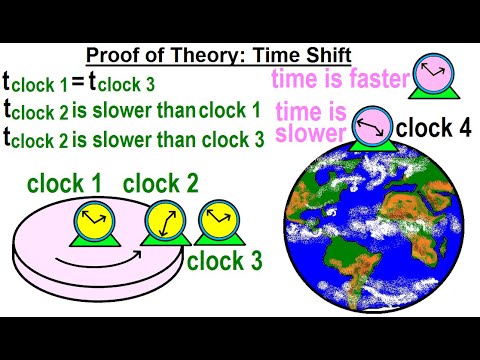 Proof of Theory: Time Shift

$t_{clock\ 1} = t_{clock\ 3}$

$t_{clock\ 2}$ is slower than clock 1

$t_{clock\ 2}$ is slower than clock 3

time is faster

time is slower

clock 4

clock 1

clock 2

clock 3